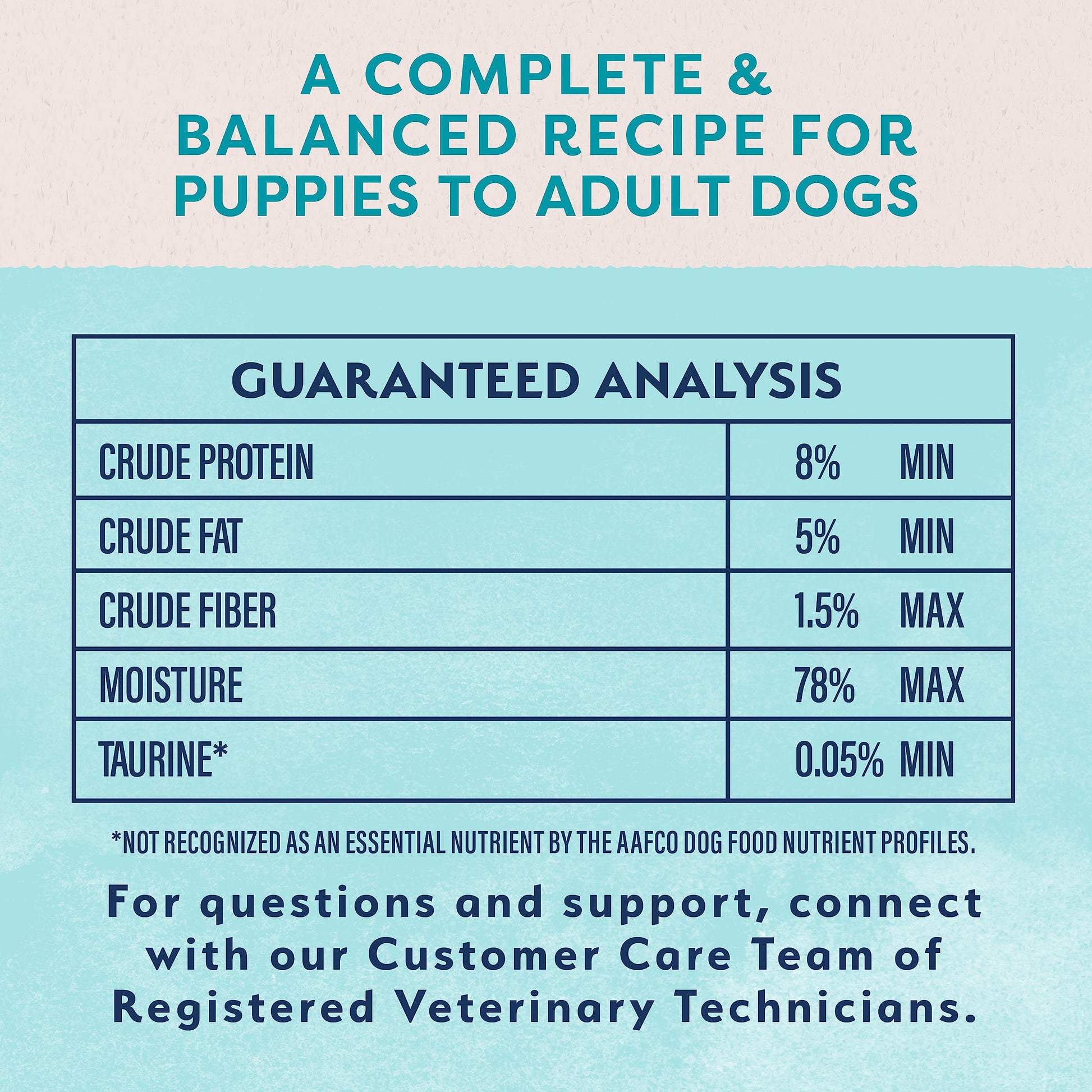 A COMPLETE & BALANCED RECIPE FOR PUPPIES TO ADULT DOGS

| GUARANTEED ANALYSIS | |
|---|---|
| CRUDE PROTEIN | 8% MIN |
| CRUDE FAT | 5% MIN |
| CRUDE FIBER | 1.5% MAX |
| MOISTURE | 78% MAX |
| TAURINE* | 0.05% MIN |

*NOT RECOGNIZED AS AN ESSENTIAL NUTRIENT BY THE AAFCO DOG FOOD NUTRIENT PROFILES.

For questions and support, connect with our Customer Care Team of Registered Veterinary Technicians.